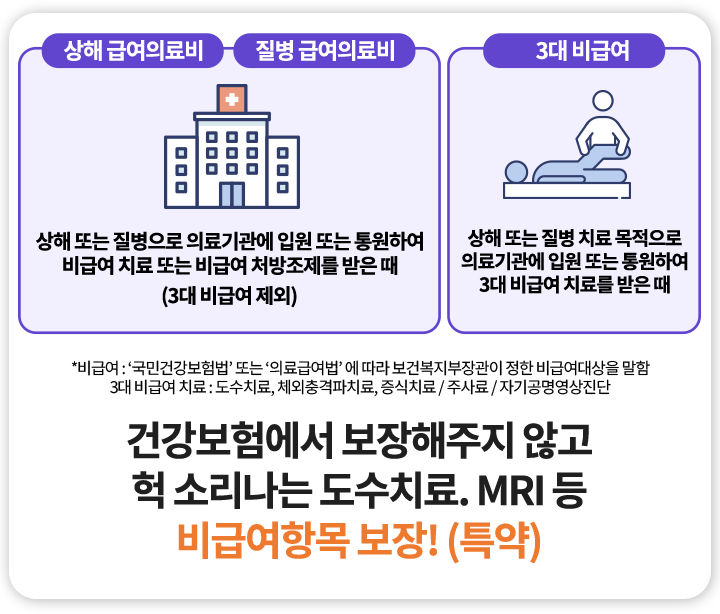 상해 급여의료비

질병 급여의료비

상해 또는 질병으로 의료기관에 입원 또는 통원하여 비급여 치료 또는 비급여 처방조제를 받은 때 (3대 비급여 제외)

3대 비급여

상해 또는 질병 치료 목적으로 의료기관에 입원 또는 통원하여 3대 비급여 치료를 받은 때

*비급여 : '국민건강보험법' 또는 '의료급여법' 에 따라 보건복지부장관이 정한 비급여대상을 말함
3대 비급여 치료 : 도수치료, 체외충격파치료, 증식치료 / 주사료 / 자기공명영상진단

건강보험에서 보장해주지 않고 헉 소리나는 도수치료. MRI 등
비급여항목 보장! (특약)